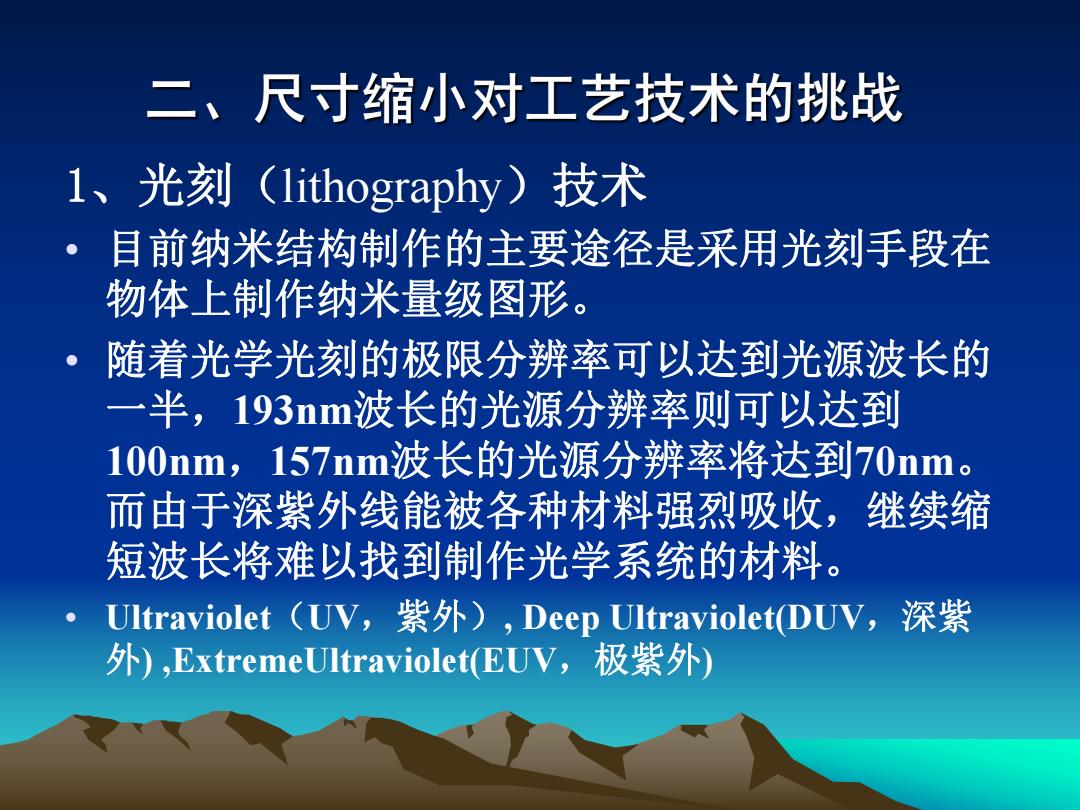 二、尺寸缩小对工艺技术的挑战

1、光刻（lithography）技术

• 目前纳米结构制作的主要途径是采用光刻手段在物体上制作纳米量级图形。

• 随着光学光刻的极限分辨率可以达到光源波长的一半，193nm波长的光源分辨率则可以达到100nm，157nm波长的光源分辨率将达到70nm。而由于深紫外线能被各种材料强烈吸收，继续缩短波长将难以找到制作光学系统的材料。

• Ultraviolet（UV，紫外）, Deep Ultraviolet(DUV，深紫外) ,ExtremeUltraviolet(EUV，极紫外)